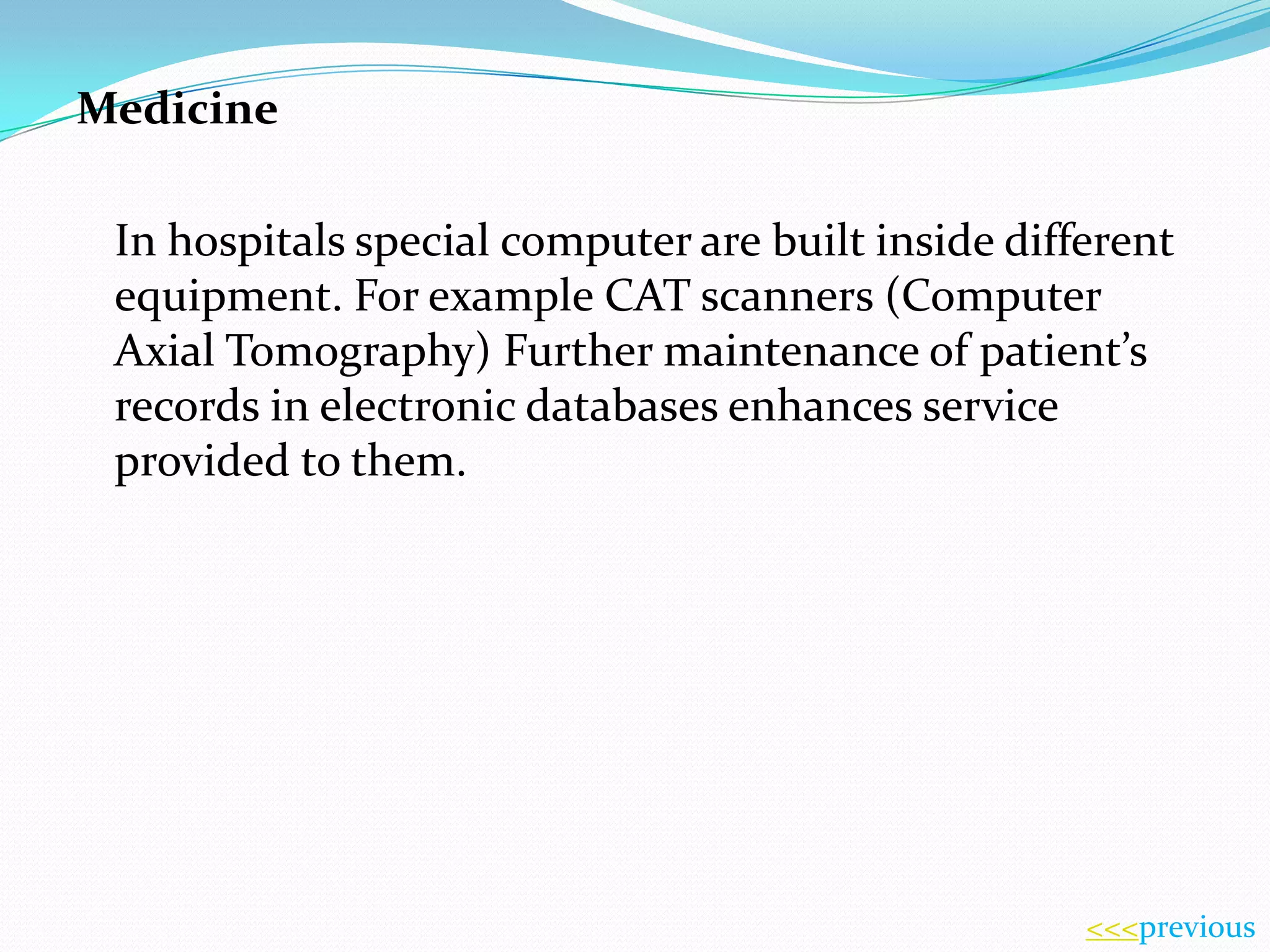 Medicine

In hospitals special computer are built inside different equipment. For example CAT scanners (Computer Axial Tomography) Further maintenance of patient’s records in electronic databases enhances service provided to them.

<<<previous